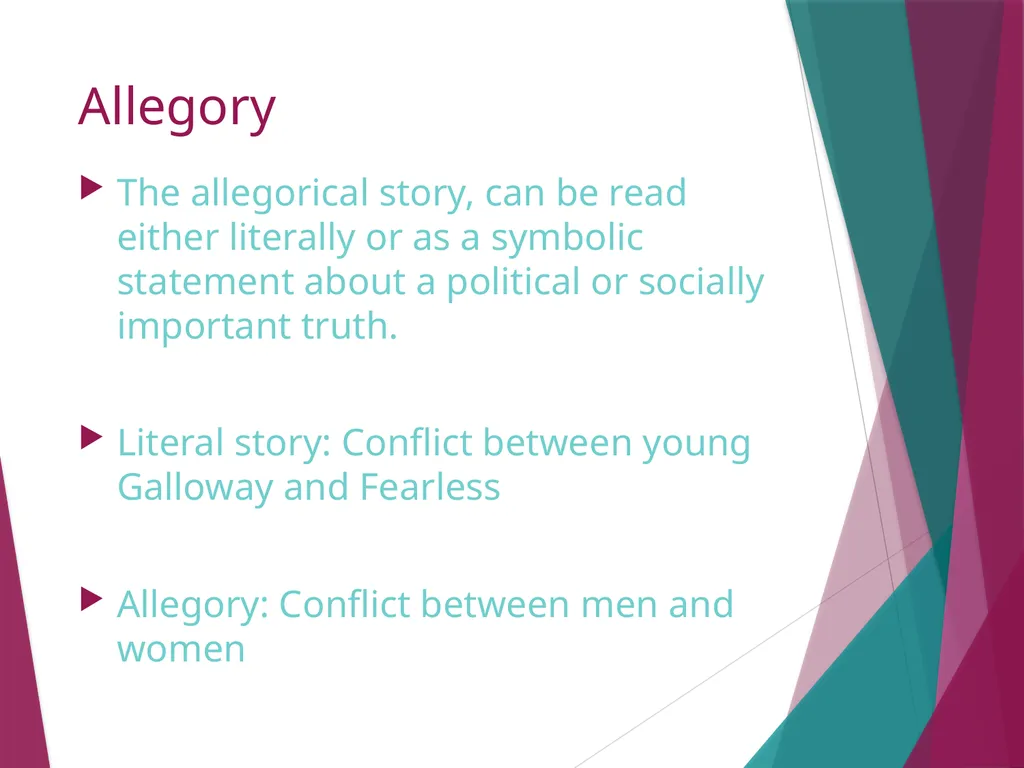 Allegory

The allegorical story, can be read either literally or as a symbolic statement about a political or socially important truth.

Literal story: Conflict between young Galloway and Fearless

Allegory: Conflict between men and women